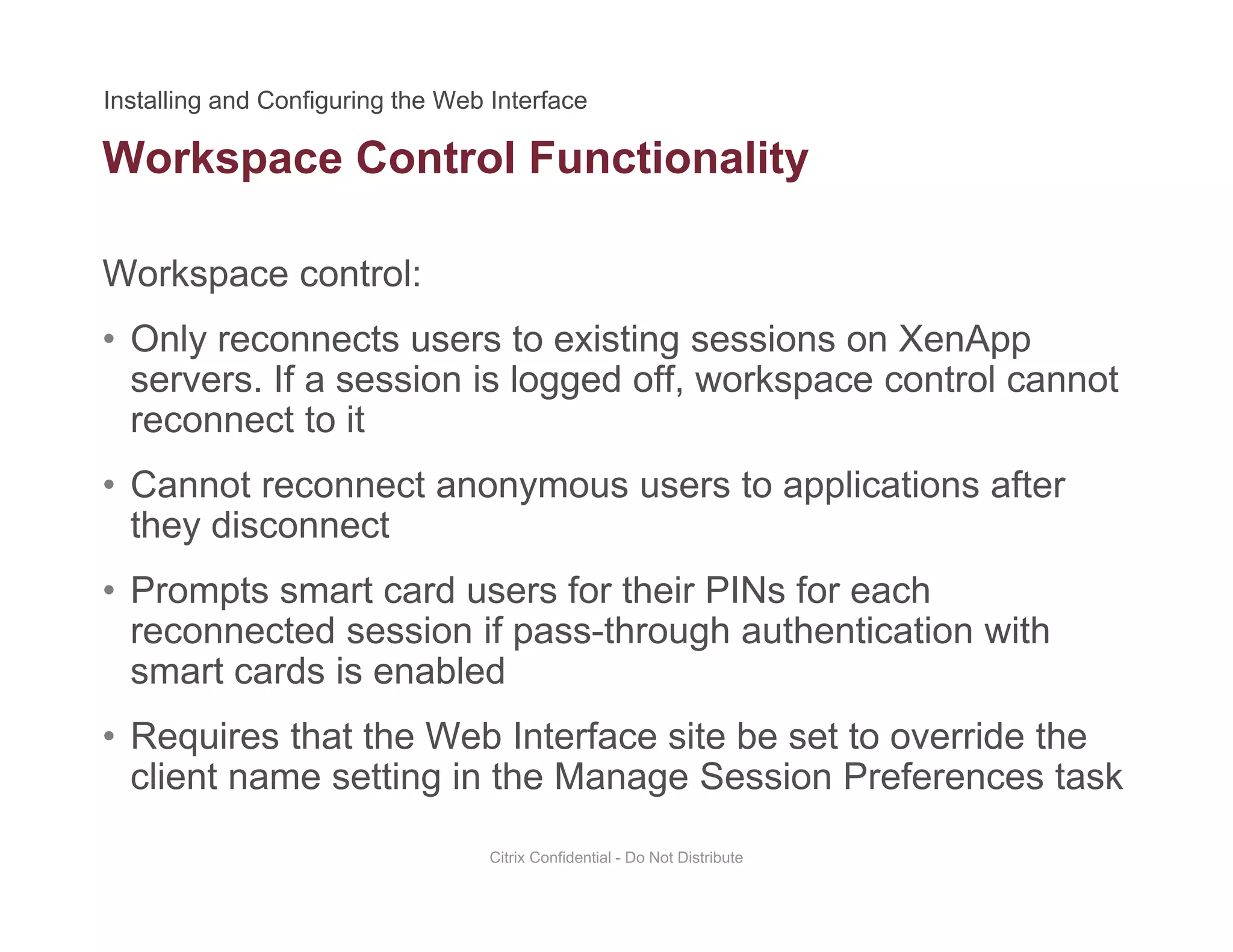 Installing and Configuring the Web Interface

Workspace Control Functionality

Workspace control:

• Only reconnects users to existing sessions on XenApp servers. If a session is logged off, workspace control cannot reconnect to it

• Cannot reconnect anonymous users to applications after they disconnect

• Prompts smart card users for their PINs for each reconnected session if pass-through authentication with smart cards is enabled

• Requires that the Web Interface site be set to override the client name setting in the Manage Session Preferences task

Citrix Confidential - Do Not Distribute